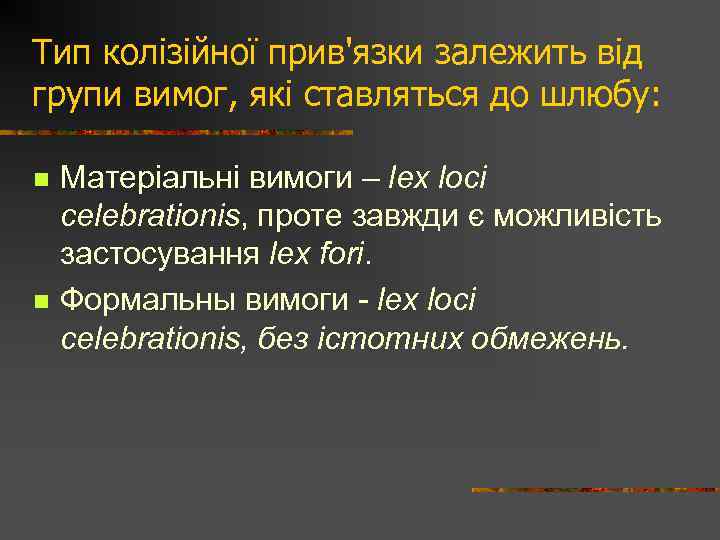 Тип колізійної прив'язки залежить від групи вимог, які ставляться до шлюбу:

Матеріальні вимоги – lex loci celebrationis, проте завжди є можливість застосування lex fori.

Формальны вимоги - lex loci celebrationis, без істотних обмежень.